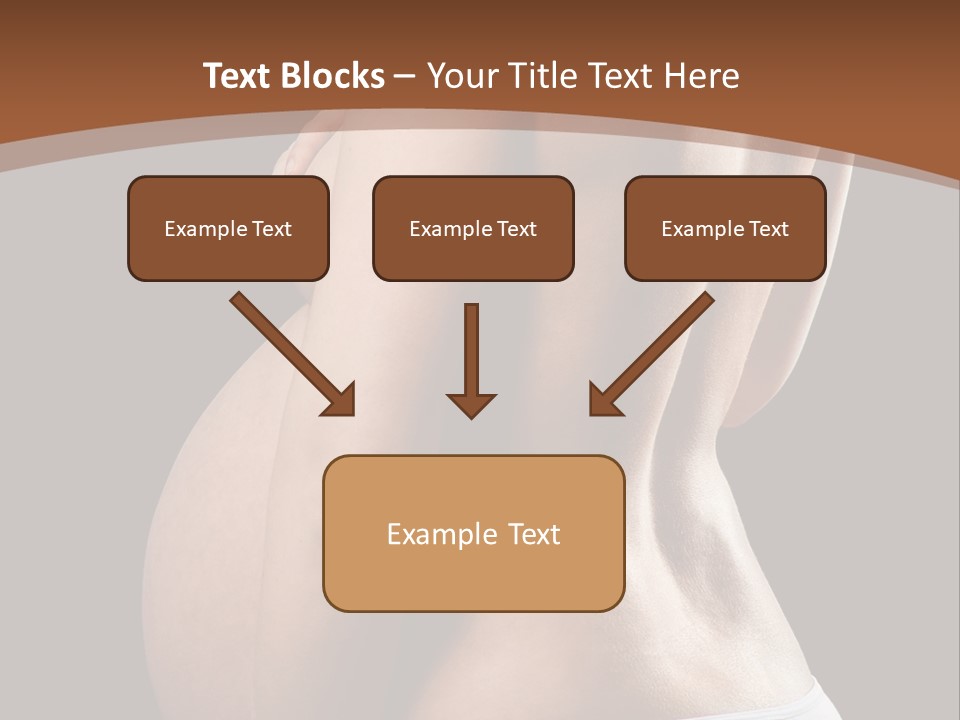 Text Blocks – Your Title Text Here

Example Text

Example Text

Example Text

Example Text